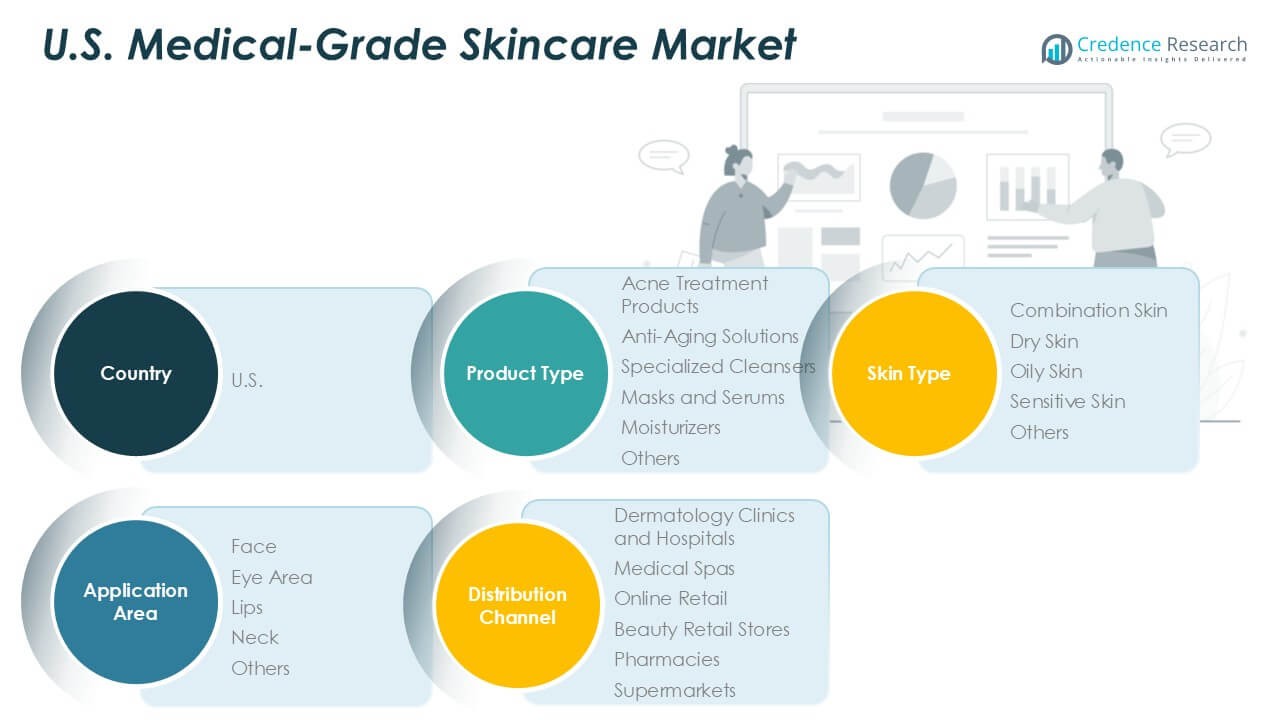 U.S. Medical-Grade Skincare Market

Credence Research
Actionable Insights Delivered

Country
U.S.

Product Type
Acne Treatment Products
Anti-Aging Solutions
Specialized Cleansers
Masks and Serums
Moisturizers
Others

Skin Type
Combination Skin
Dry Skin
Oily Skin
Sensitive Skin
Others

Application Area
Face
Eye Area
Lips
Neck
Others

Distribution Channel
Dermatology Clinics and Hospitals
Medical Spas
Online Retail
Beauty Retail Stores
Pharmacies
Supermarkets